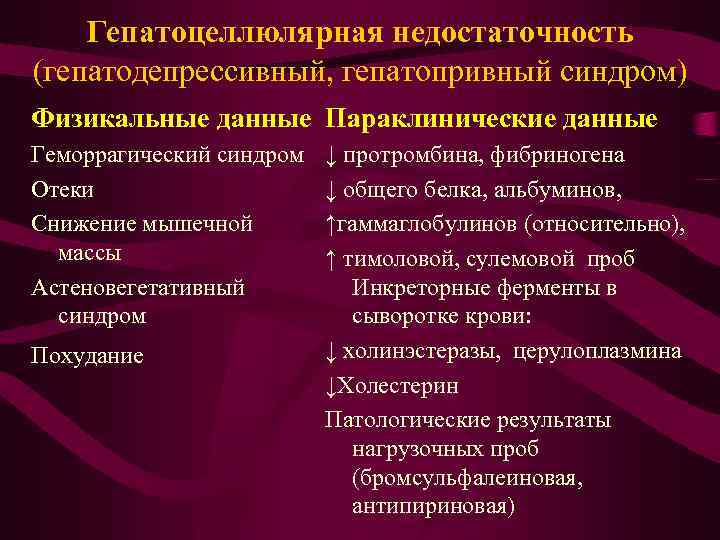 Гепатоцеллюлярная недостаточность (гепатодепрессивный, гепатопривный синдром)

Физикальные данные

Геморрагический синдром

Отеки

Снижение мышечной массы

Астеновегетативный синдром

Похудание

Параклинические данные

↓ протромбина, фибриногена

↓ общего белка, альбуминов,

↑гаммаглобулинов (относительно),

↑ тимоловой, сулемовой проб Инкреторные ферменты в сыворотке крови:

↓ холинэстеразы, церулоплазмина

↓Холестерин

Патологические результаты нагрузочных проб (бромсульфалеиновая, антипириновая)